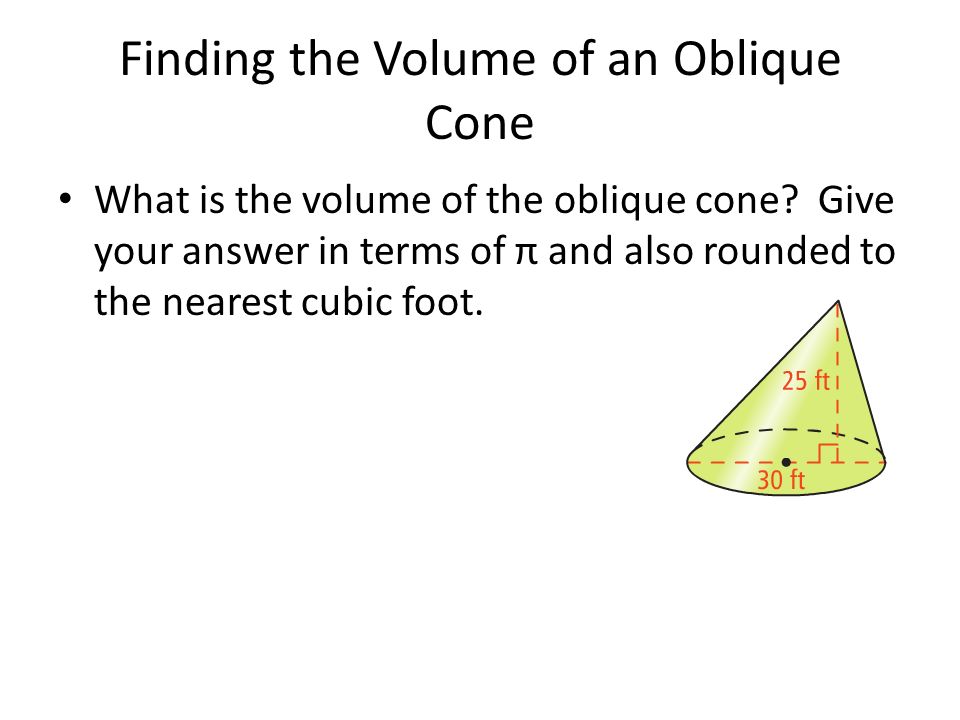 Finding the Volume of an Oblique Cone

• What is the volume of the oblique cone? Give your answer in terms of π and also rounded to the nearest cubic foot.

25 ft
30 ft